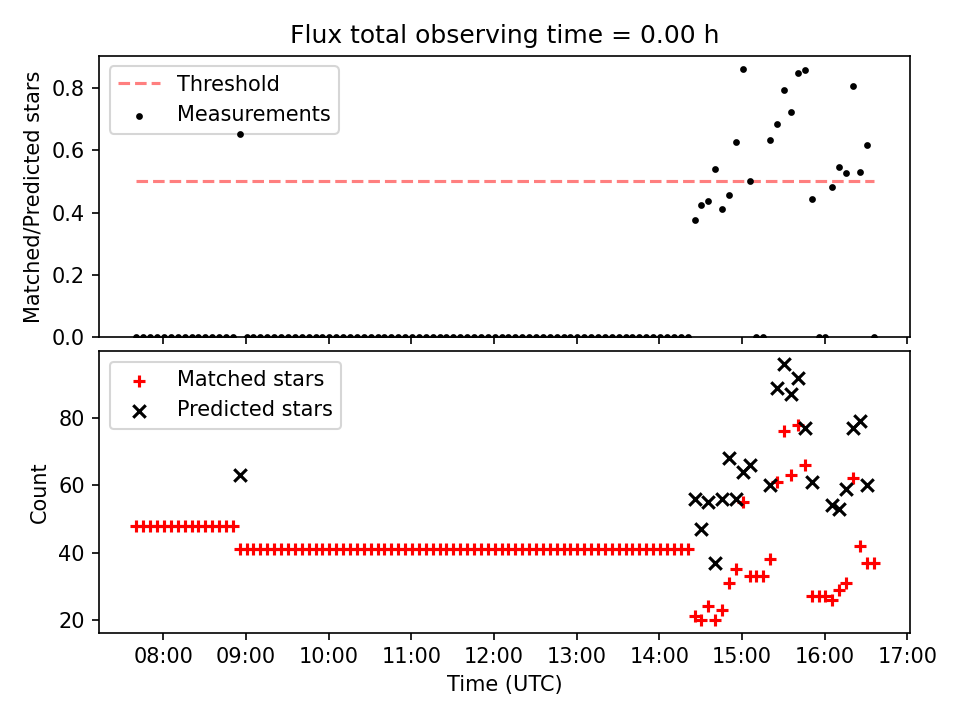 Flux total observing time = 0.00 h

Threshold
Measurements

Matched/Predicted stars

0.8
0.6
0.4
0.2
0.0

Matched stars
Predicted stars

Count

80
60
40
20

08:00
09:00
10:00
11:00
12:00
13:00
14:00
15:00
16:00
17:00

Time (UTC)